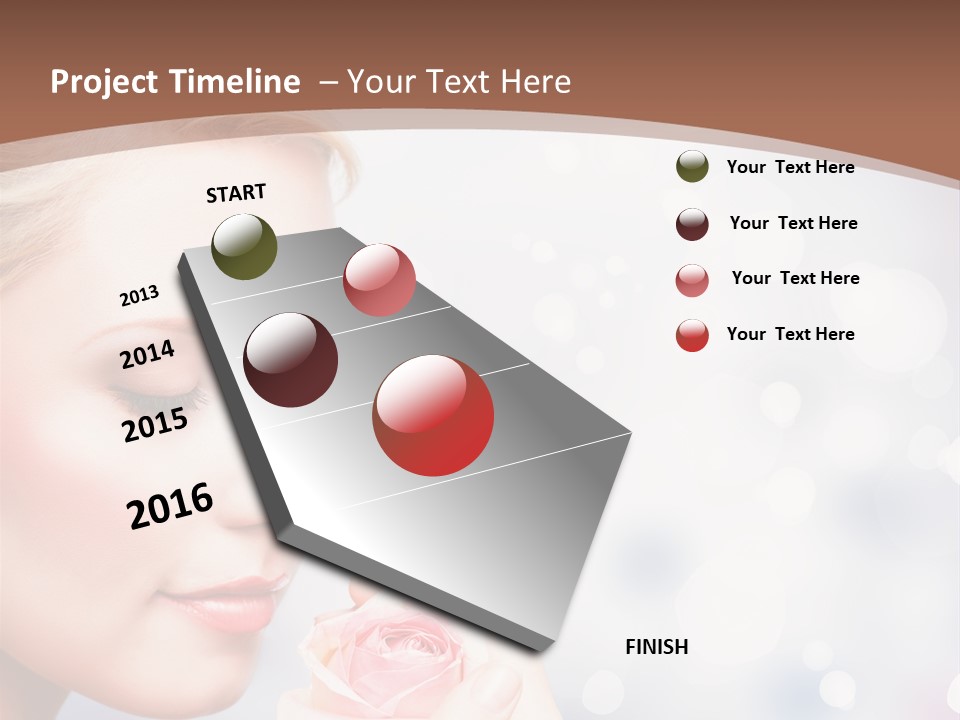 Project Timeline – Your Text Here

START

2013

2014

2015

2016

FINISH

Your Text Here

Your Text Here

Your Text Here

Your Text Here